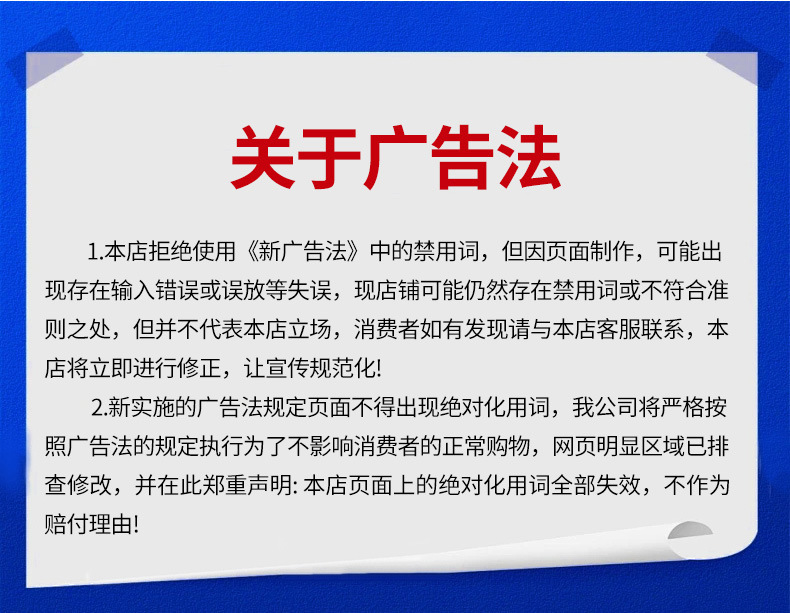 关于广告法

1.本店拒绝使用《新广告法》中的禁用词，但因页面制作，可能出现存在输入错误或误放等失误，现店铺可能仍然存在禁用词或不符合准则之处，但并不代表本店立场，消费者如有发现请与本店客服联系，本店将立即进行修正，让宣传规范化!

2.新实施的广告法规定页面不得出现绝对化用词，我公司将严格按照广告法的规定执行为了不影响消费者的正常购物，网页明显区域已排查修改，并在此郑重声明: 本店页面上的绝对化用词全部失效，不作为赔付理由!